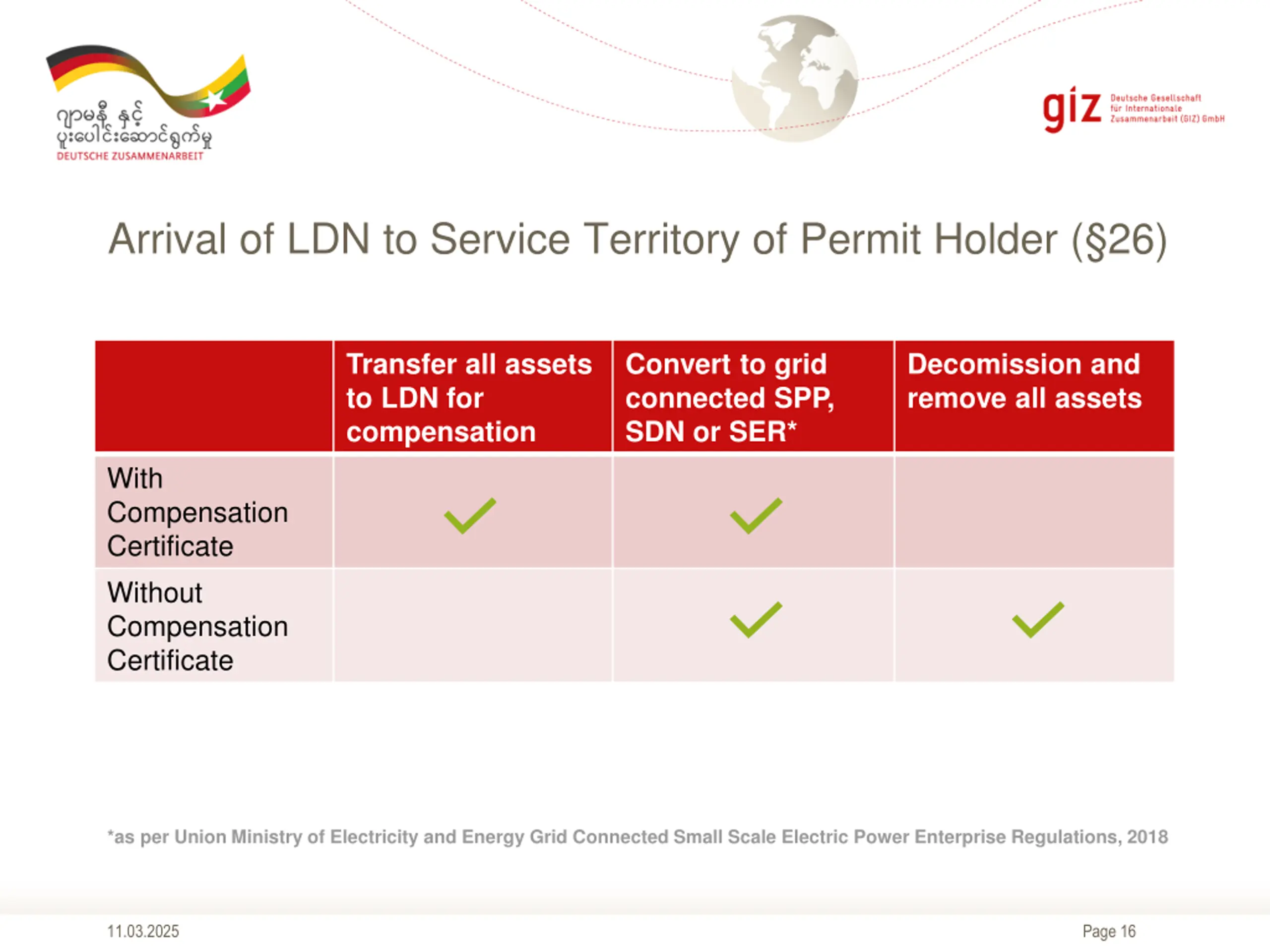 ဂျာမနီ နှင့်
ပူးပေါင်းဆောင်ရွက်မှု
DEUTSCHE ZUSAMMENARBEIT

giz Deutsche Gesellschaft für Internationale Zusammenarbeit (GIZ) GmbH

Arrival of LDN to Service Territory of Permit Holder (§26)

| | Transfer all assets to LDN for compensation | Convert to grid connected SPP, SDN or SER* | Decomission and remove all assets |
|---|---|---|---|
| With Compensation Certificate | ✓ | ✓ | |
| Without Compensation Certificate | | ✓ | ✓ |

*as per Union Ministry of Electricity and Energy Grid Connected Small Scale Electric Power Enterprise Regulations, 2018

11.03.2025

Page 16